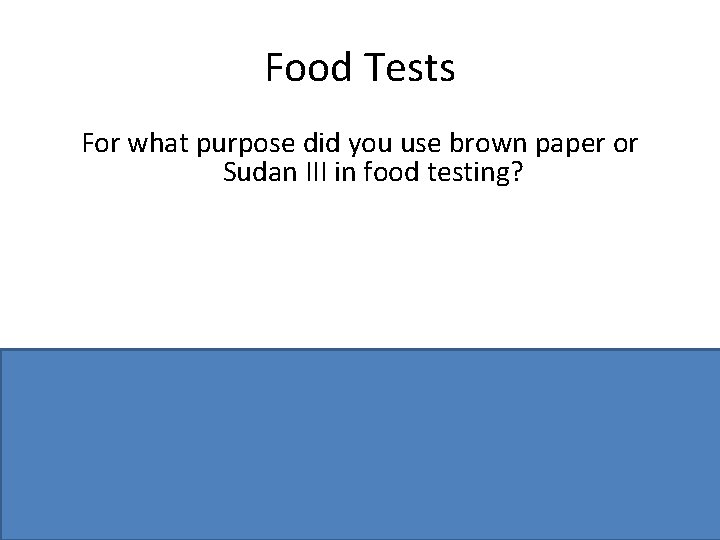 Food Tests

For what purpose did you use brown paper or Sudan III in food testing?